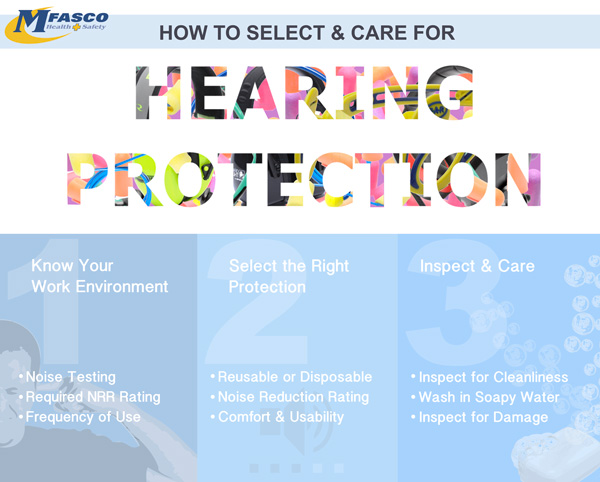 MFASCO Health Safety

HOW TO SELECT & CARE FOR

HEARING PROTECTION

1
Know Your Work Environment

• Noise Testing
• Required NRR Rating
• Frequency of Use

2
Select the Right Protection

• Reusable or Disposable
• Noise Reduction Rating
• Comfort & Usability

3
Inspect & Care

• Inspect for Cleanliness
• Wash in Soapy Water
• Inspect for Damage